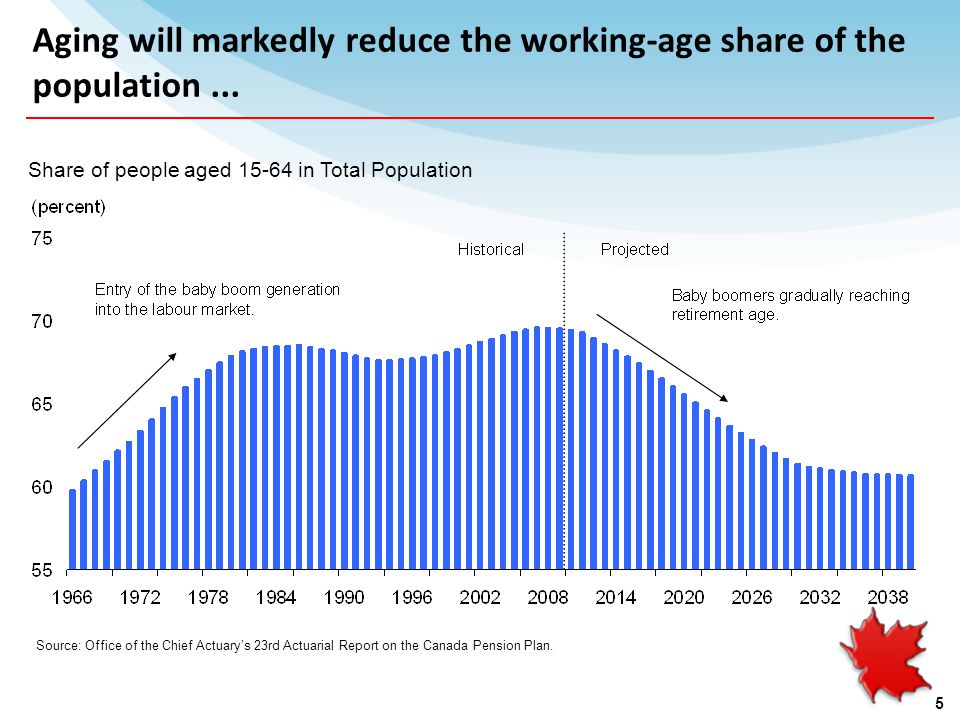 Aging will markedly reduce the working-age share of the population ...

Share of people aged 15-64 in Total Population

(percent)

75

70

65

60

55

Historical

Projected

Entry of the baby boom generation into the labour market.

Baby boomers gradually reaching retirement age.

1966 1972 1978 1984 1990 1996 2002 2008 2014 2020 2026 2032 2038

Source: Office of the Chief Actuary's 23rd Actuarial Report on the Canada Pension Plan.

5